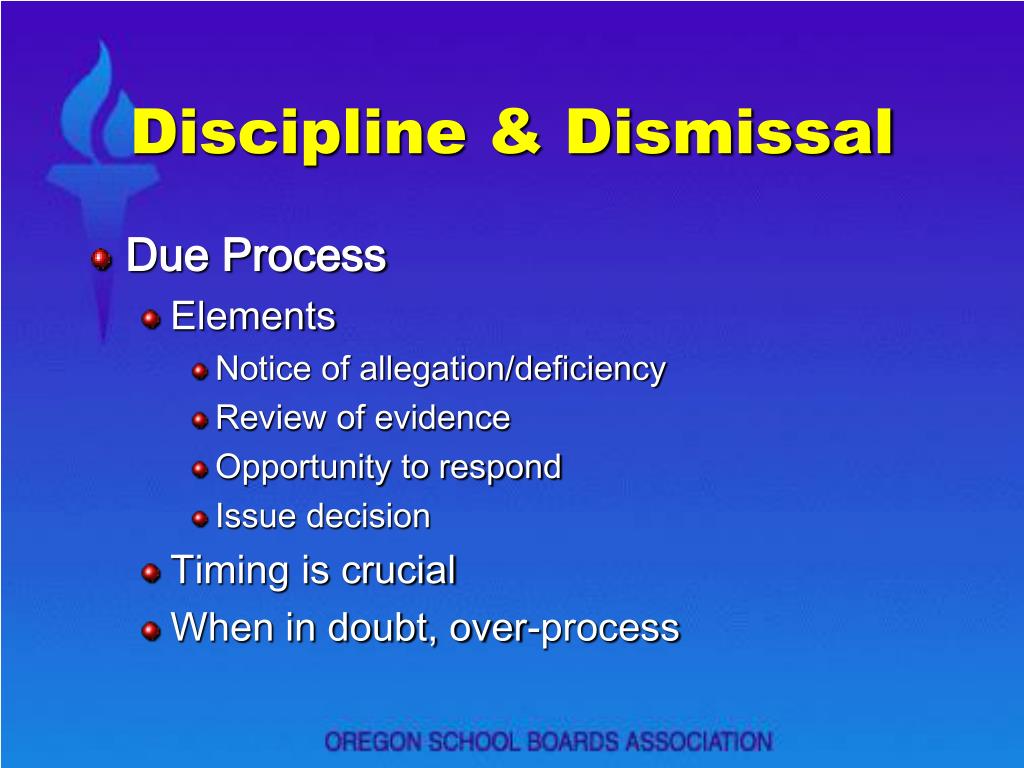 Discipline & Dismissal

Due Process

Elements

Notice of allegation/deficiency

Review of evidence

Opportunity to respond

Issue decision

Timing is crucial

When in doubt, over-process

OREGON SCHOOL BOARDS ASSOCIATION